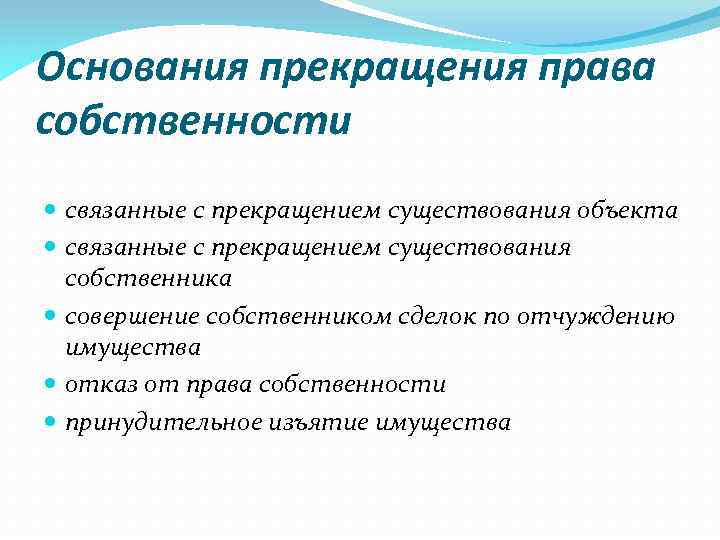 Основания прекращения права собственности

- связанные с прекращением существования объекта
- связанные с прекращением существования собственника
- совершение собственником сделок по отчуждению имущества
- отказ от права собственности
- принудительное изъятие имущества